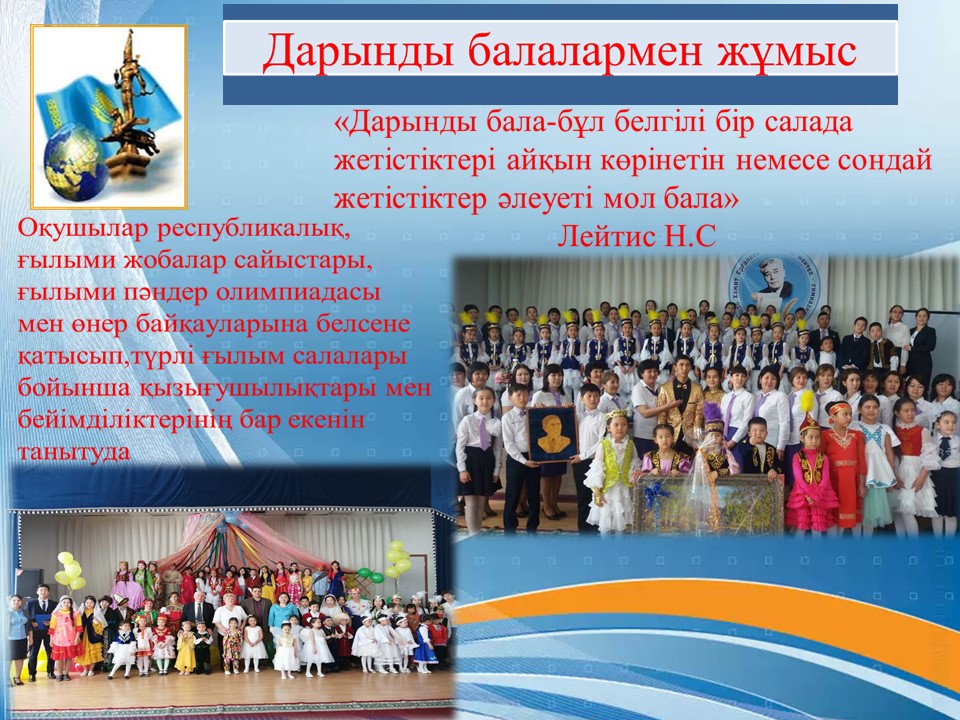 Дарынды балалармен жұмыс

«Дарынды бала-бұл белгілі бір салада жетістіктері айқын көрінетін немесе сондай жетістіктер әлеуеті мол бала»
Лейтис Н.С

Оқушылар республикалық, ғылыми жобалар сайыстары, ғылыми пәндер олимпиадасы мен өнер байқауларына белсене қатысып,түрлі ғылым салалары бойынша қызығушылықтары мен бейімділіктерінің бар екенін танытуда